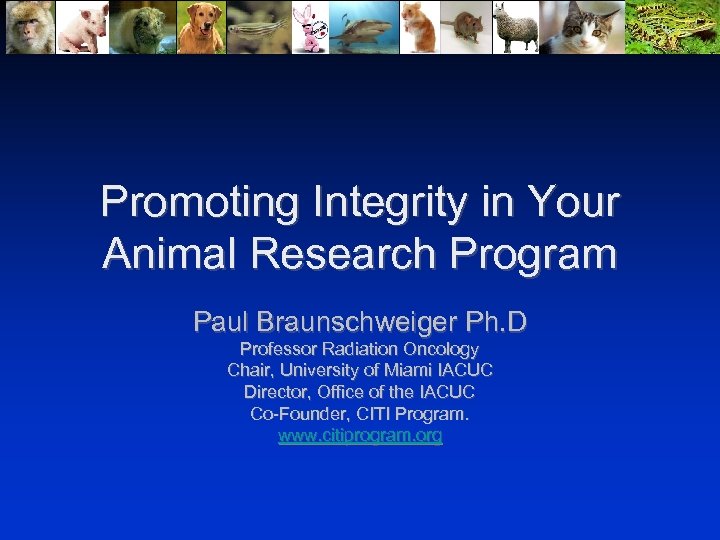 Promoting Integrity in Your Animal Research Program

Paul Braunschweiger Ph.D
Professor Radiation Oncology
Chair, University of Miami IACUC
Director, Office of the IACUC
Co-Founder, CITI Program.
www.citiprogram.org